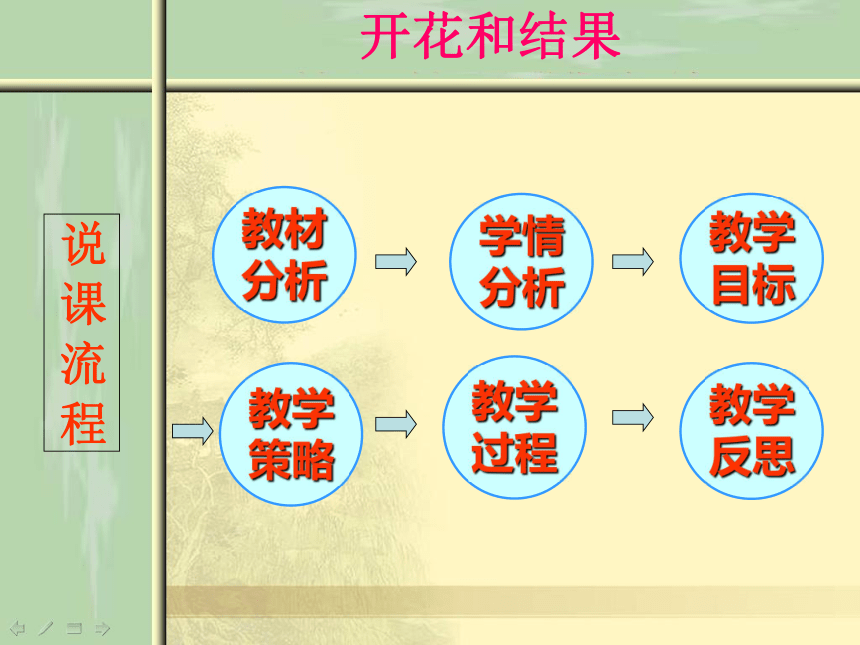 开花和结果

说课流程

教材分析

学情分析

教学目标

教学策略

教学过程

教学反思